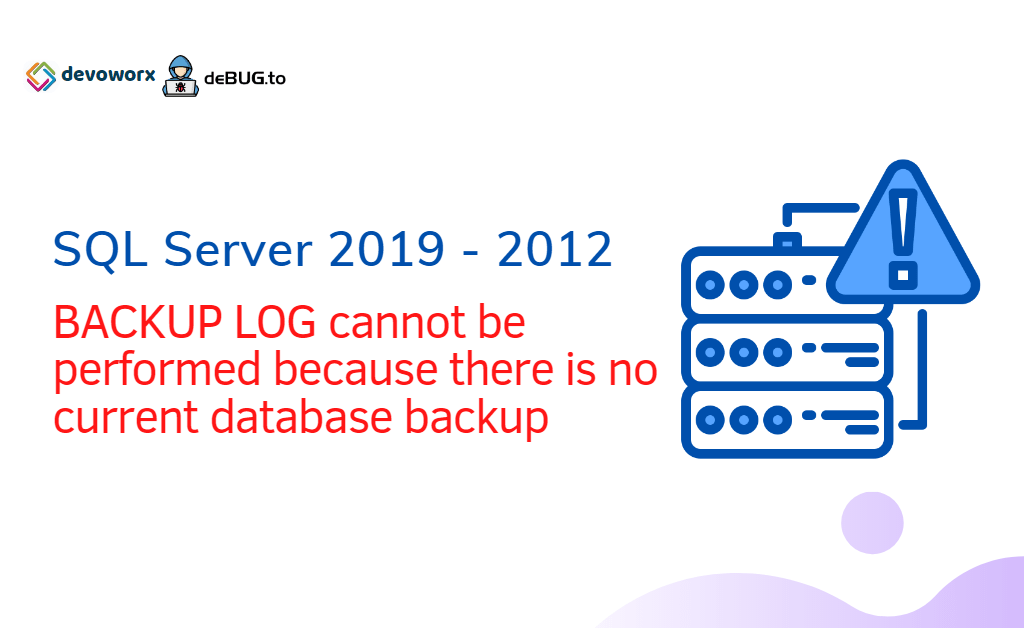 devoworx deBUG.to

SQL Server 2019 - 2012

BACKUP LOG cannot be performed because there is no current database backup